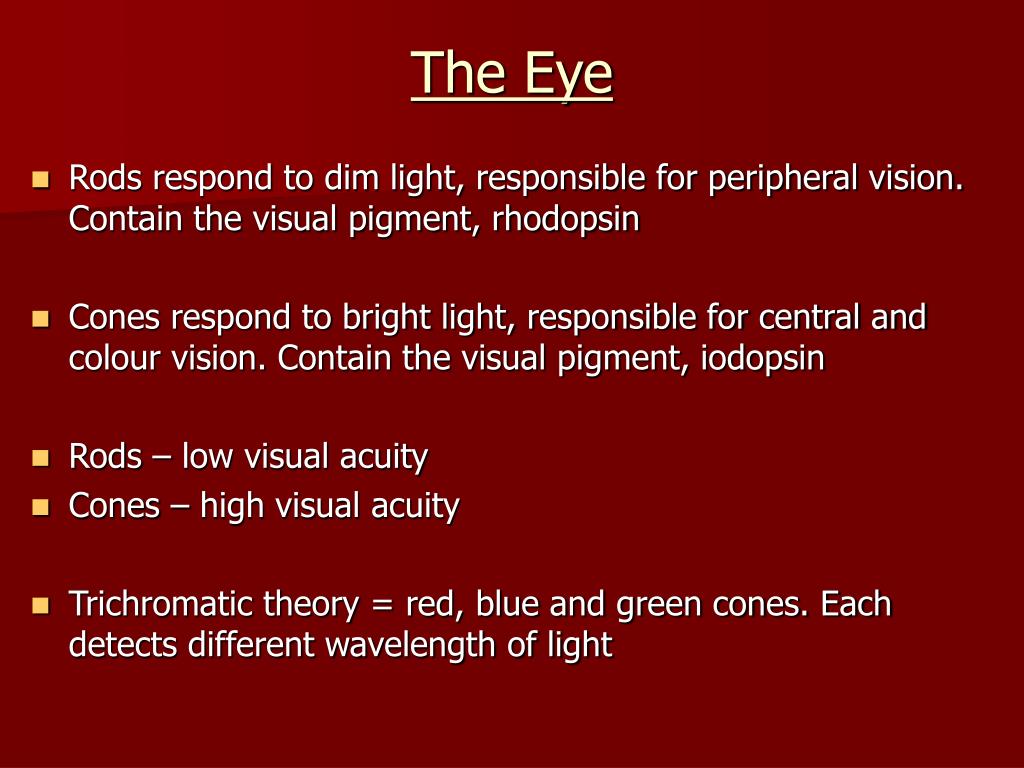 The Eye

- Rods respond to dim light, responsible for peripheral vision. Contain the visual pigment, rhodopsin

- Cones respond to bright light, responsible for central and colour vision. Contain the visual pigment, iodopsin

- Rods – low visual acuity
- Cones – high visual acuity

- Trichromatic theory = red, blue and green cones. Each detects different wavelength of light